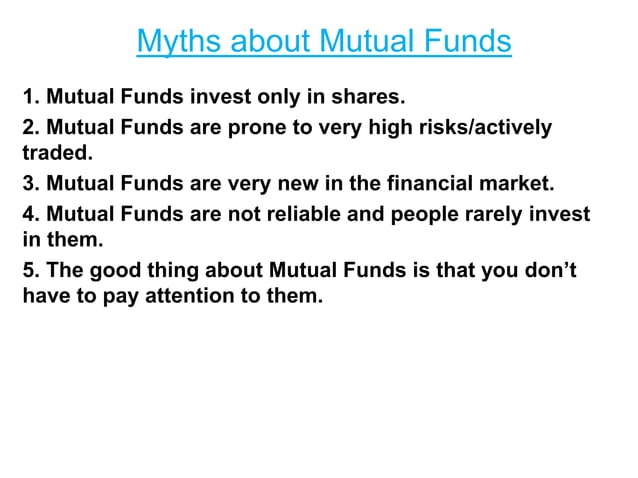 Myths about Mutual Funds

1. Mutual Funds invest only in shares.

2. Mutual Funds are prone to very high risks/actively traded.

3. Mutual Funds are very new in the financial market.

4. Mutual Funds are not reliable and people rarely invest in them.

5. The good thing about Mutual Funds is that you don’t have to pay attention to them.